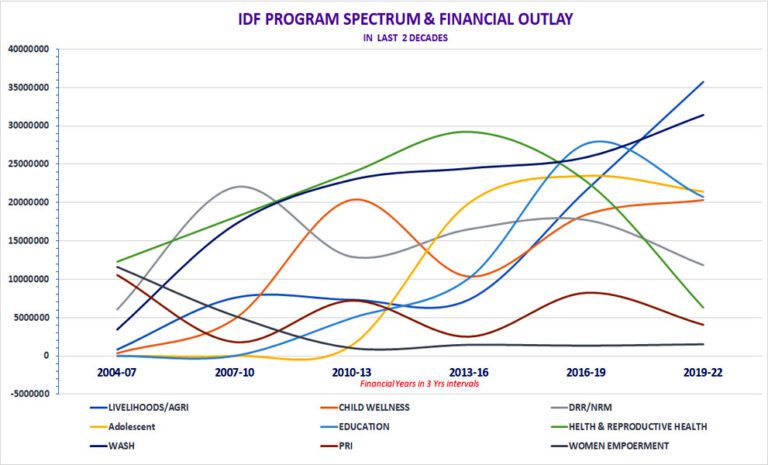 IDF PROGRAM SPECTRUM & FINANCIAL OUTLAY
IN LAST 2 DECADES

40000000
35000000
30000000
25000000
20000000
15000000
10000000
5000000
0
-5000000

2004-07
2007-10
2010-13
2013-16
2016-19
2019-22

Financial Years in 3 Yrs intervals

LIVELIHOODS/AGRI
CHILD WELLNESS
DRR/NRM
Adolescent
EDUCATION
HELTH & REPRODUCTIVE HEALTH
WASH
PRI
WOMEN EMPOERMENT